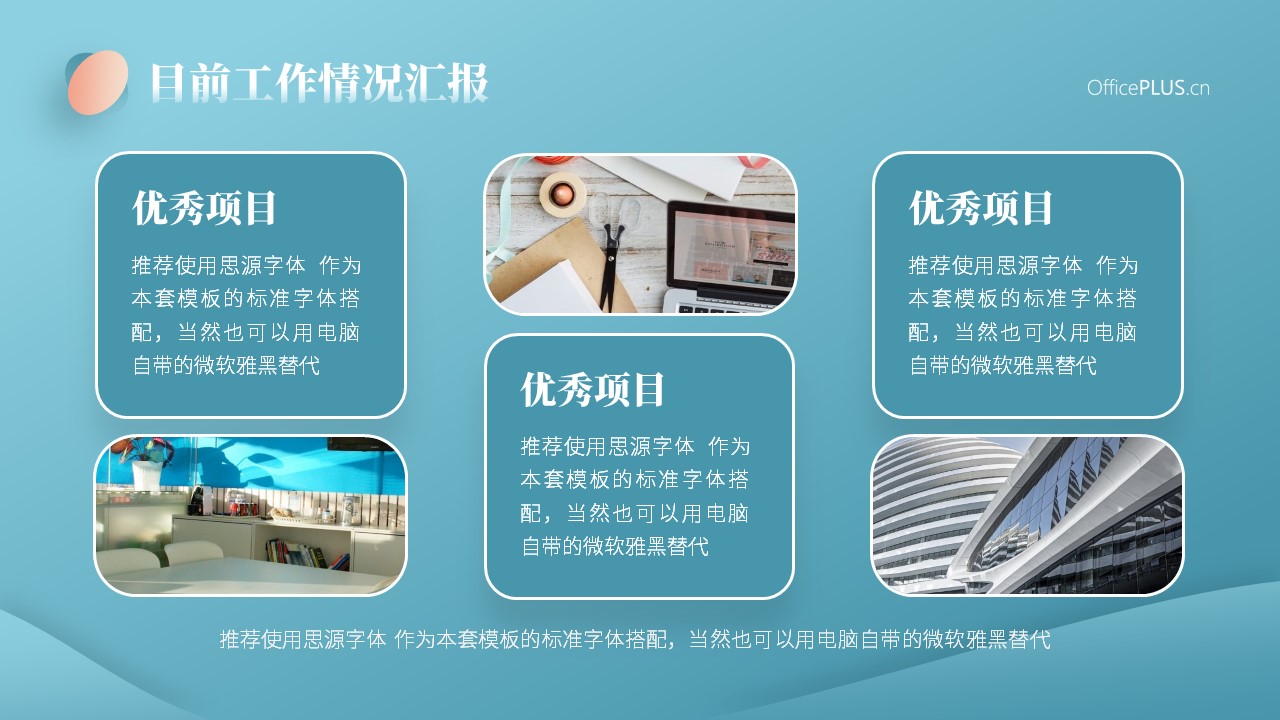 目前工作情况汇报

OfficePLUS.cn

优秀项目

推荐使用思源字体 作为本套模板的标准字体搭配，当然也可以用电脑自带的微软雅黑替代

优秀项目

推荐使用思源字体 作为本套模板的标准字体搭配，当然也可以用电脑自带的微软雅黑替代

优秀项目

推荐使用思源字体 作为本套模板的标准字体搭配，当然也可以用电脑自带的微软雅黑替代

推荐使用思源字体 作为本套模板的标准字体搭配，当然也可以用电脑自带的微软雅黑替代